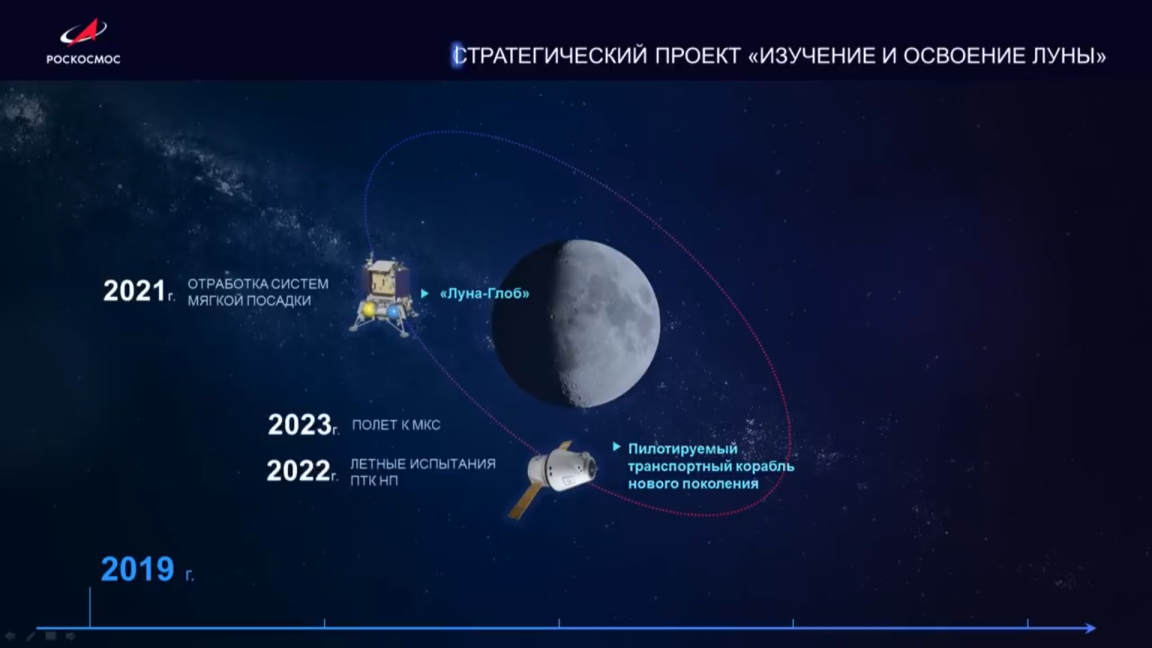 РОСКОСМОС

СТРАТЕГИЧЕСКИЙ ПРОЕКТ «ИЗУЧЕНИЕ И ОСВОЕНИЕ ЛУНЫ»

2021 г. ОТРАБОТКА СИСТЕМ МЯГКОЙ ПОСАДКИ

«Луна-Глоб»

2023 г. ПОЛЕТ К МКС

2022 г. ЛЕТНЫЕ ИСПЫТАНИЯ ПТК НП

Пилотируемый транспортный корабль нового поколения

2019 г.